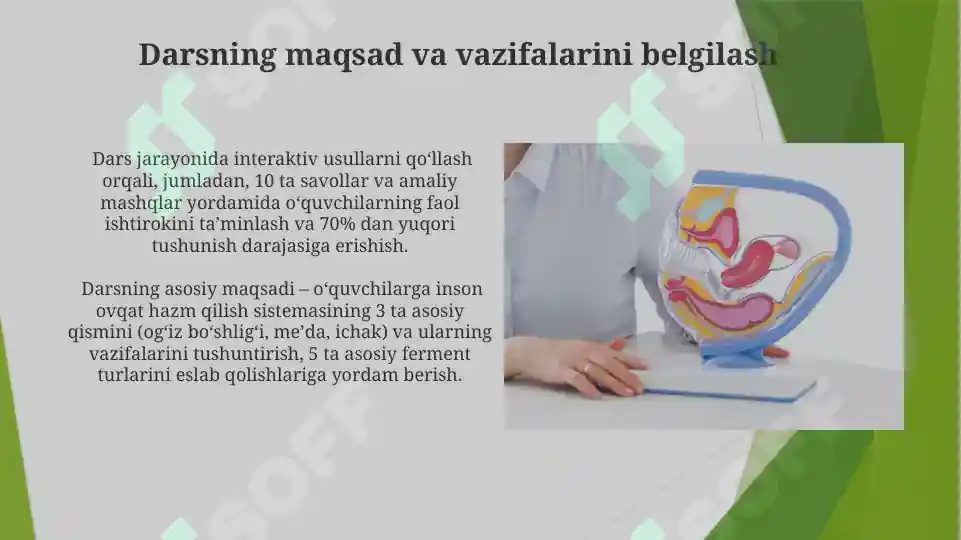 Darsning maqsad va vazifalarini belgilash

Dars jarayonida interaktiv usullarni qo‘llash orqali, jumladan, 10 ta savollar va amaliy mashqlar yordamida o‘quvchilarning faol ishtirokini ta’minlash va 70% dan yuqori tushunish darajasiga erishish.

Darsning asosiy maqsadi – o‘quvchilarga inson ovqat hazm qilish sistemasining 3 ta asosiy qismini (og‘iz bo‘shlig‘i, me’da, ichak) va ularning vazifalarini tushuntirish, 5 ta asosiy ferment turlarini eslab qolishlariga yordam berish.

SOFF